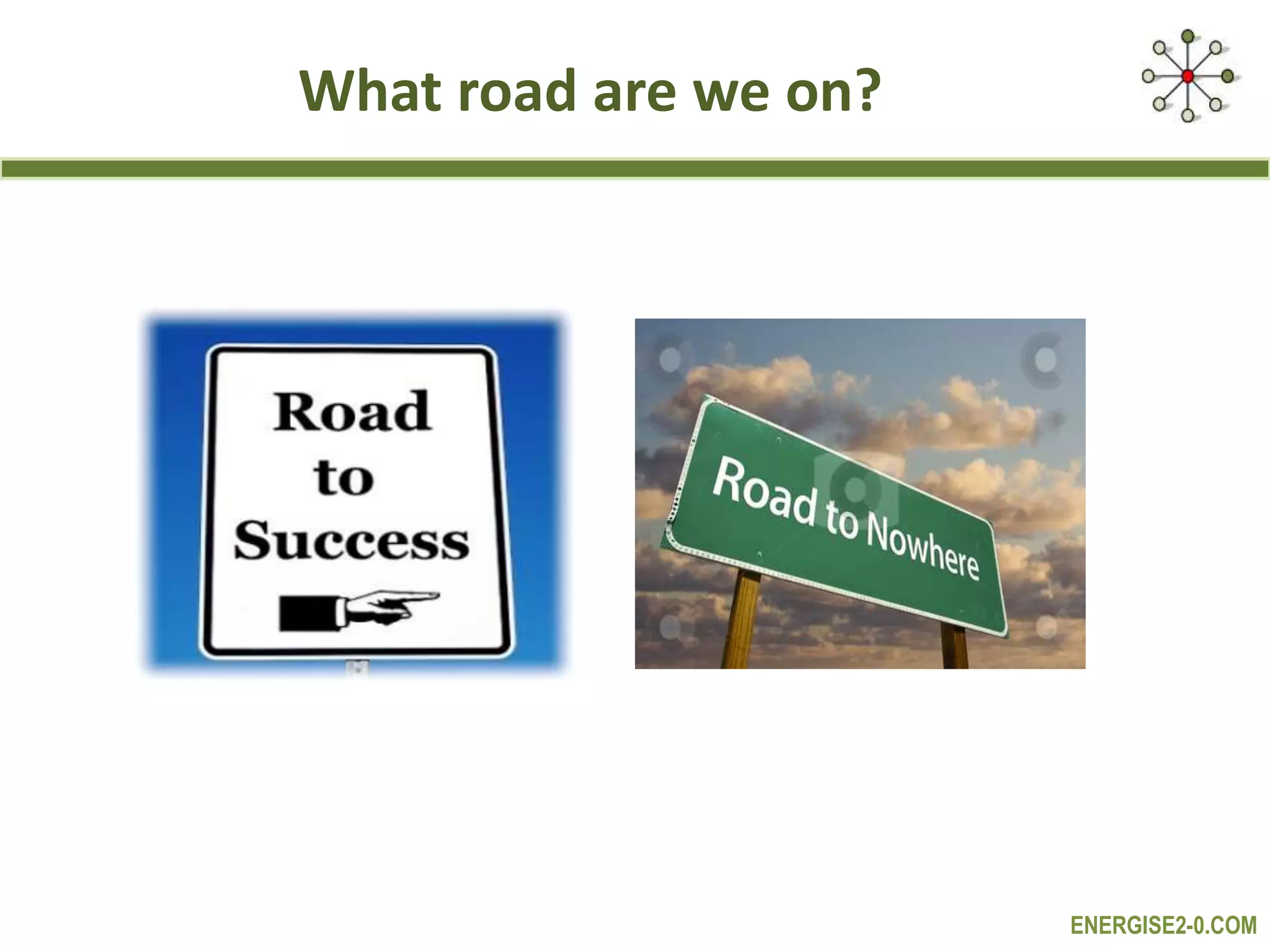 What road are we on?

Road to Success

Road to Nowhere

ENERGISE2-0.COM